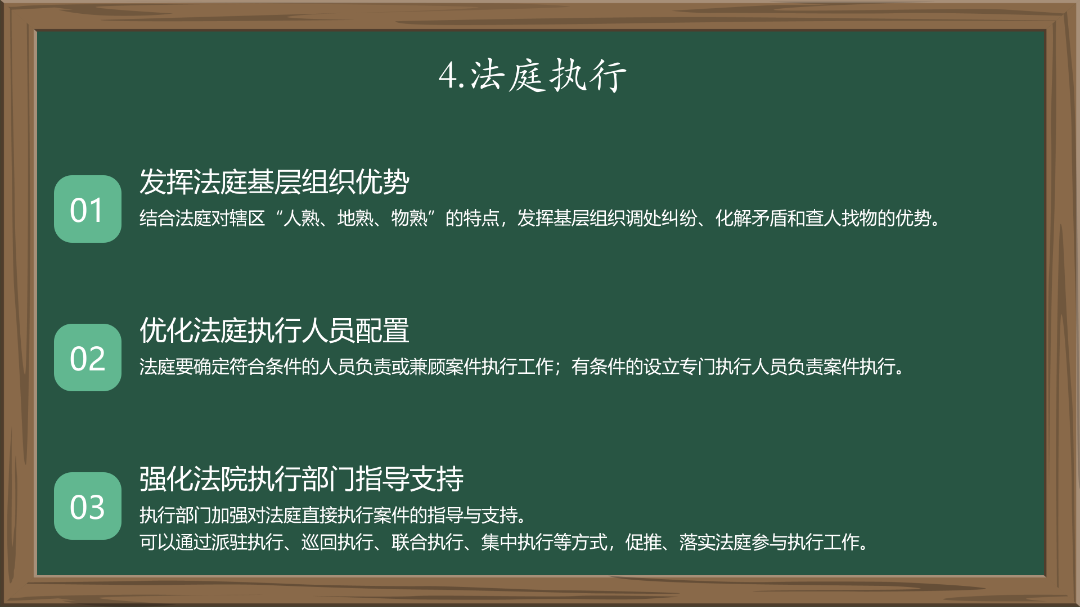 4.法庭执行

01
发挥法庭基层组织优势
结合法庭对辖区“人熟、地熟、物熟”的特点，发挥基层组织调处纠纷、化解矛盾和查人找物的优势。

02
优化法庭执行人员配置
法庭要确定符合条件的人员负责或兼顾案件执行工作；有条件的设立专门执行人员负责案件执行。

03
强化法院执行部门指导支持
执行部门加强对法庭直接执行案件的指导与支持。
可以通过派驻执行、巡回执行、联合执行、集中执行等方式，促推、落实法庭参与执行工作。